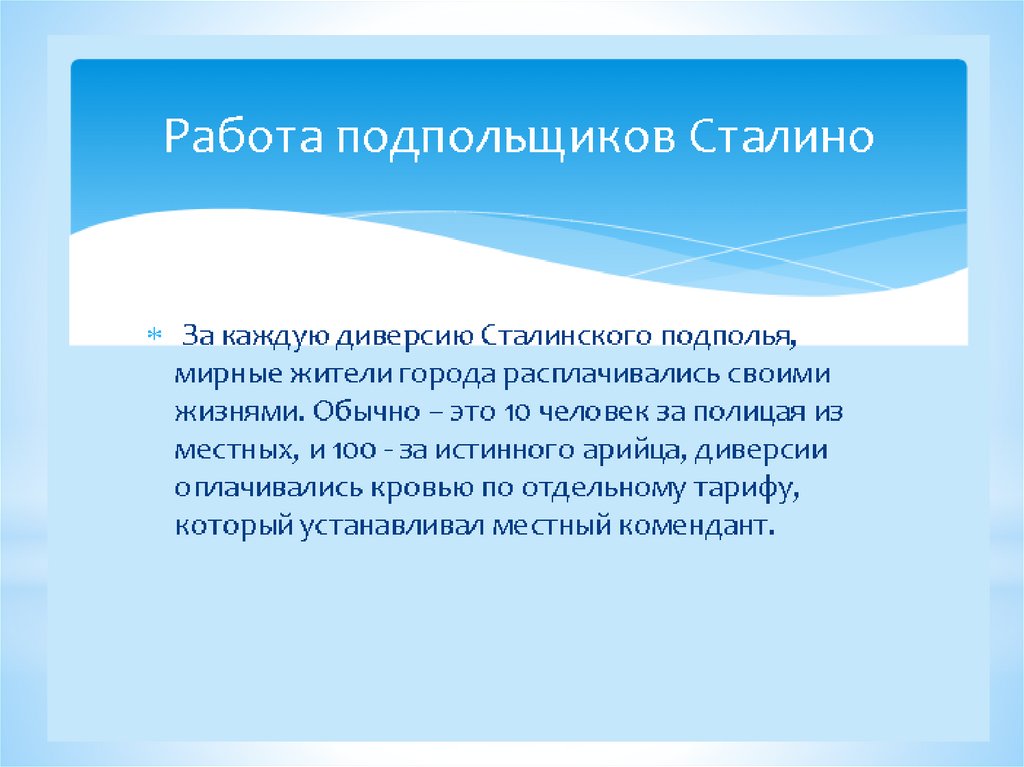 Работа подпольщиков Сталино

За каждую диверсию Сталинского подполья, мирные жители города расплачивались своими жизнями. Обычно – это 10 человек за полицая из местных, и 100 - за истинного арийца, диверсии оплачивались кровью по отдельному тарифу, который устанавливал местный комендант.